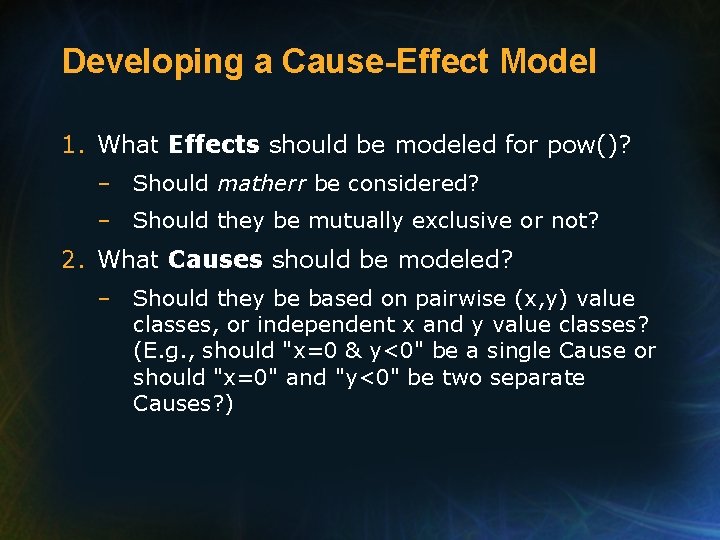 Developing a Cause-Effect Model

1. What Effects should be modeled for pow()?

– Should matherr be considered?

– Should they be mutually exclusive or not?

2. What Causes should be modeled?

– Should they be based on pairwise (x,y) value classes, or independent x and y value classes? (E.g., should "x=0 & y<0" be a single Cause or should "x=0" and "y<0" be two separate Causes?)